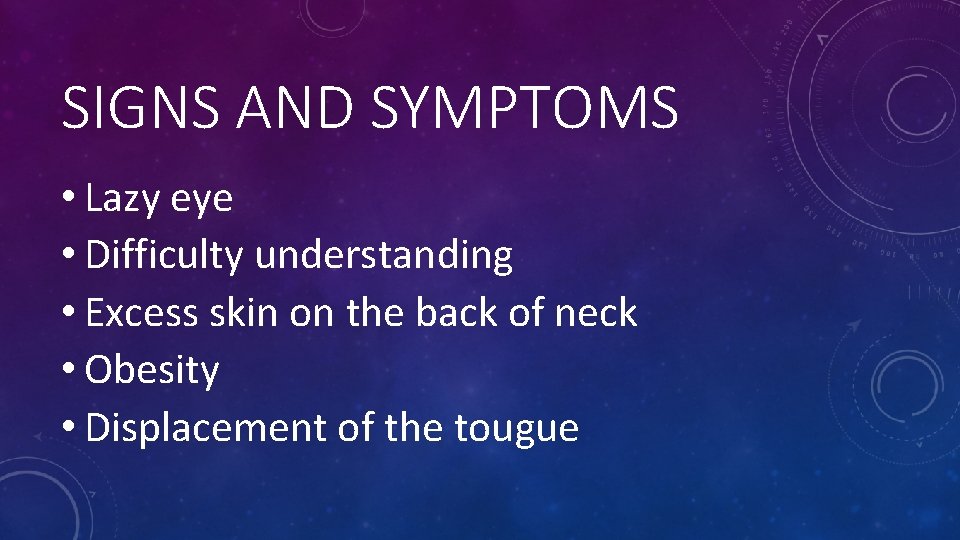 SIGNS AND SYMPTOMS

• Lazy eye
• Difficulty understanding
• Excess skin on the back of neck
• Obesity
• Displacement of the tougue